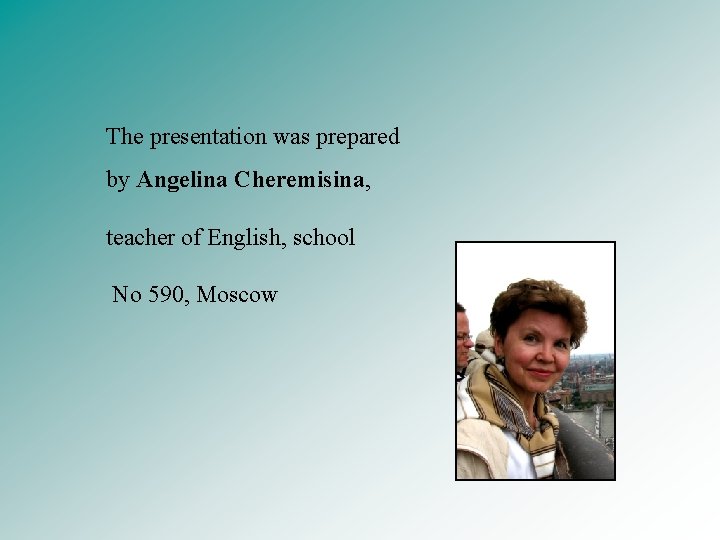 The presentation was prepared

by Angelina Cheremisina,

teacher of English, school

No 590, Moscow